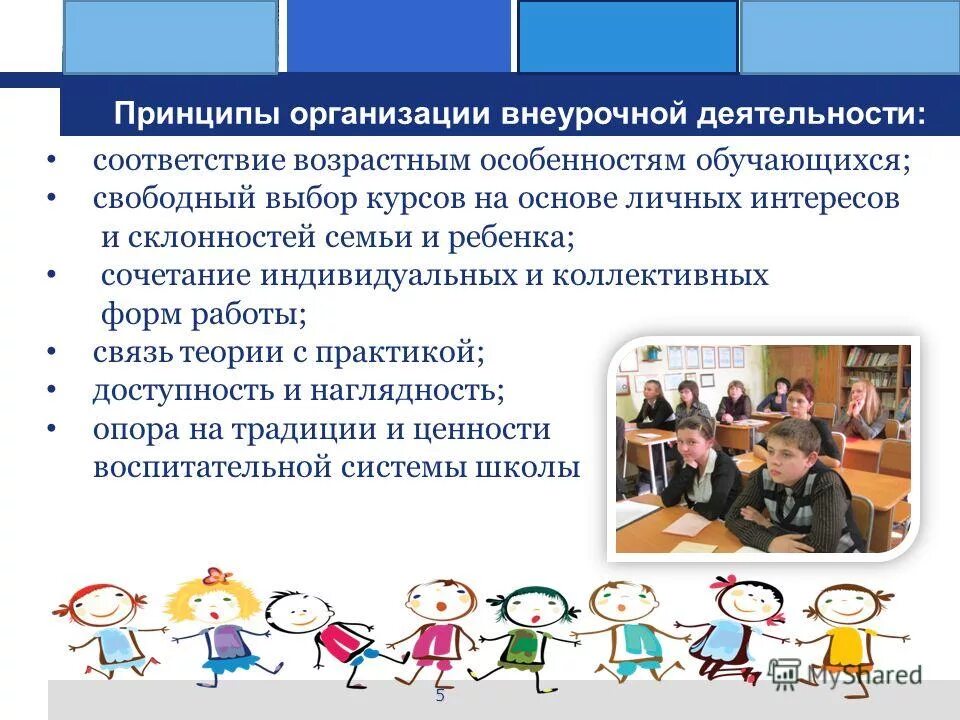 Принципы организации внеурочной деятельности:

• соответствие возрастным особенностям обучающихся;
• свободный выбор курсов на основе личных интересов и склонностей семьи и ребенка;
• сочетание индивидуальных и коллективных форм работы;
• связь теории с практикой;
• доступность и наглядность;
• опора на традиции и ценности воспитательной системы школы

MyShared

5